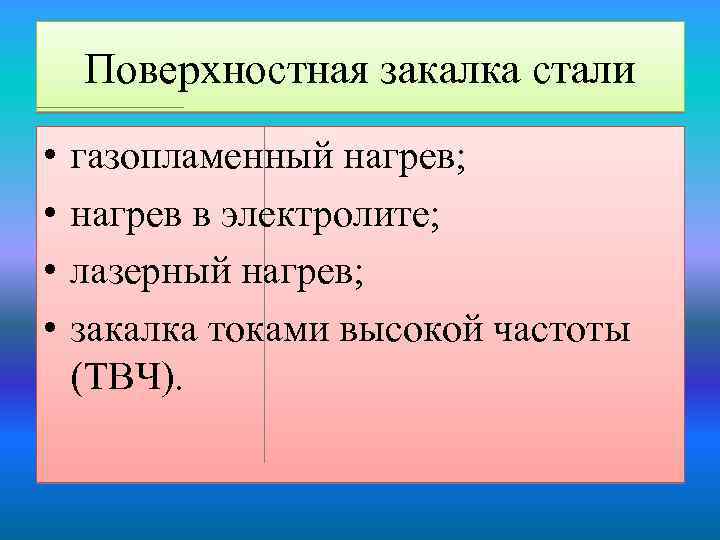 Поверхностная закалка стали

• газопламенный нагрев;
• нагрев в электролите;
• лазерный нагрев;
• закалка токами высокой частоты (ТВЧ).